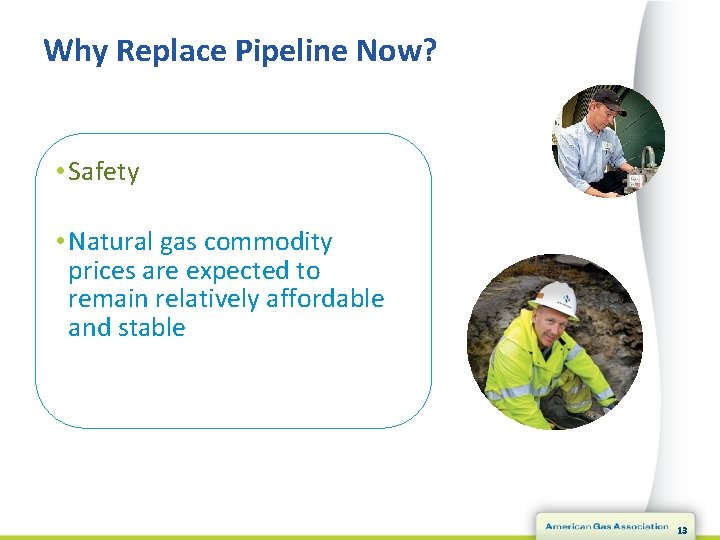 Why Replace Pipeline Now?

• Safety

• Natural gas commodity prices are expected to remain relatively affordable and stable

American Gas Association 13